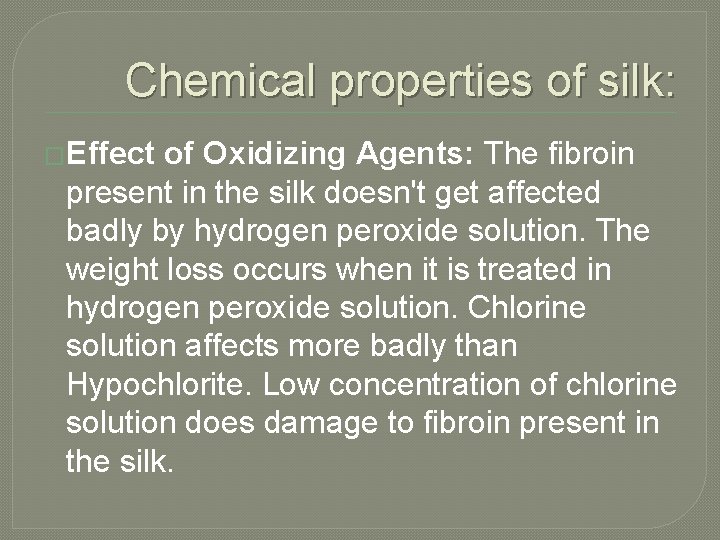 Chemical properties of silk:

Effect of Oxidizing Agents: The fibroin present in the silk doesn't get affected badly by hydrogen peroxide solution. The weight loss occurs when it is treated in hydrogen peroxide solution. Chlorine solution affects more badly than Hypochlorite. Low concentration of chlorine solution does damage to fibroin present in the silk.